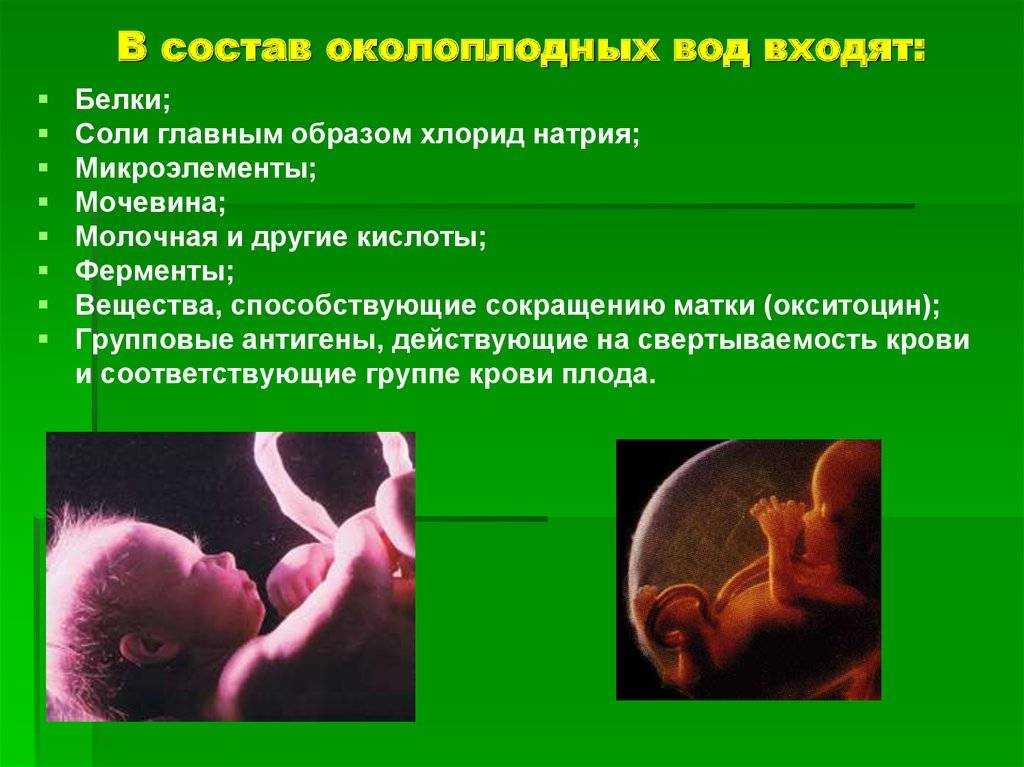 В состав околоплодных вод входят:

- Белки;
- Соли главным образом хлорид натрия;
- Микроэлементы;
- Мочевина;
- Молочная и другие кислоты;
- Ферменты;
- Вещества, способствующие сокращению матки (окситоцин);
- Групповые антигены, действующие на свертываемость крови и соответствующие группе крови плода.